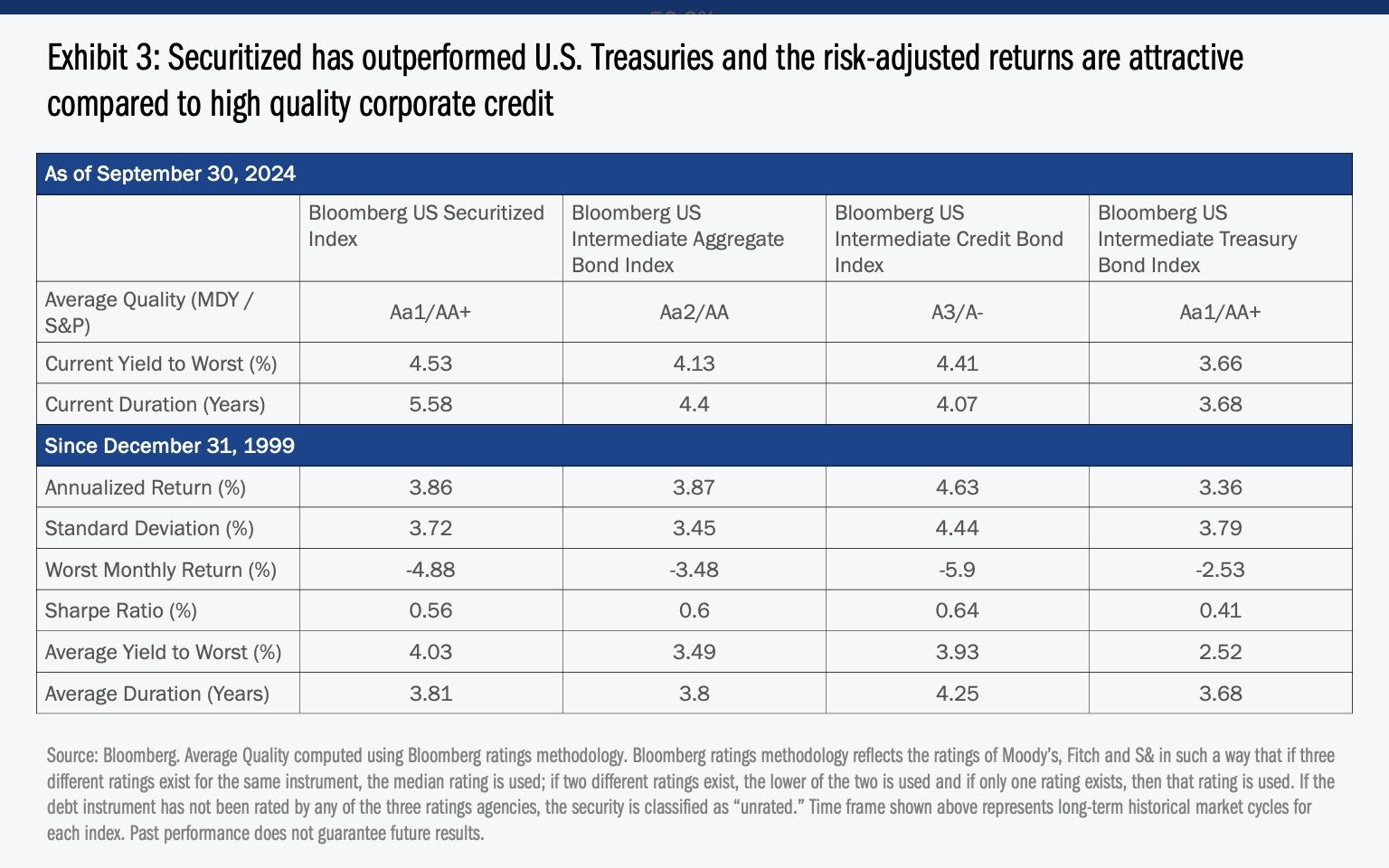 Exhibit 3: Securitized has outperformed U.S. Treasuries and the risk-adjusted returns are attractive compared to high quality corporate credit

| As of September 30, 2024 | | | | |
|---|---|---|---|---|
| | Bloomberg US Securitized Index | Bloomberg US Intermediate Aggregate Bond Index | Bloomberg US Intermediate Credit Bond Index | Bloomberg US Intermediate Treasury Bond Index |
| Average Quality (MDY / S&P) | Aa1/AA+ | Aa2/AA | A3/A- | Aa1/AA+ |
| Current Yield to Worst (%) | 4.53 | 4.13 | 4.41 | 3.66 |
| Current Duration (Years) | 5.58 | 4.4 | 4.07 | 3.68 |
| Since December 31, 1999 | | | | |
| Annualized Return (%) | 3.86 | 3.87 | 4.63 | 3.36 |
| Standard Deviation (%) | 3.72 | 3.45 | 4.44 | 3.79 |
| Worst Monthly Return (%) | -4.88 | -3.48 | -5.9 | -2.53 |
| Sharpe Ratio (%) | 0.56 | 0.6 | 0.64 | 0.41 |
| Average Yield to Worst (%) | 4.03 | 3.49 | 3.93 | 2.52 |
| Average Duration (Years) | 3.81 | 3.8 | 4.25 | 3.68 |

Source: Bloomberg. Average Quality computed using Bloomberg ratings methodology. Bloomberg ratings methodology reflects the ratings of Moody's, Fitch and S& in such a way that if three different ratings exist for the same instrument, the median rating is used; if two different ratings exist, the lower of the two is used and if only one rating exists, then that rating is used. If the debt instrument has not been rated by any of the three ratings agencies, the security is classified as "unrated." Time frame shown above represents long-term historical market cycles for each index. Past performance does not guarantee future results.